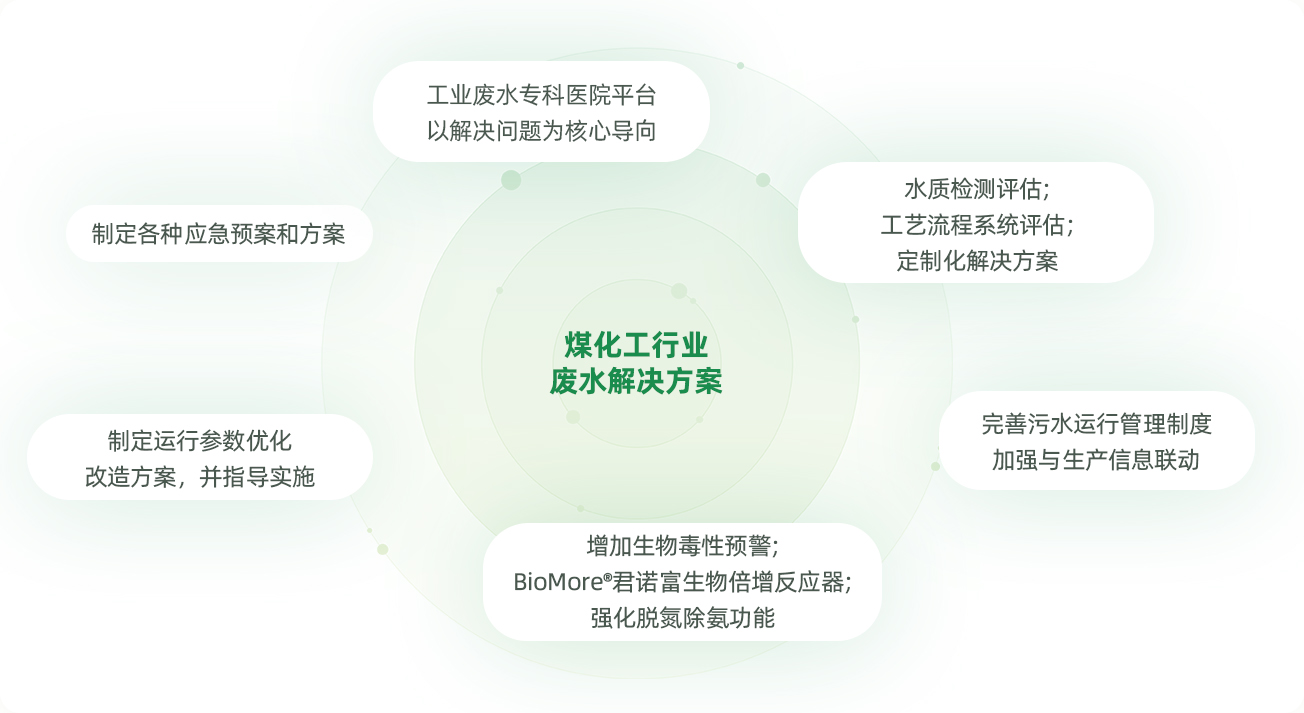 工业废水专科医院平台
以解决问题为核心导向

制定各种应急预案和方案

水质检测评估;
工艺流程系统评估;
定制化解决方案

煤化工行业
废水解决方案

制定运行参数优化
改造方案，并指导实施

完善污水运行管理制度
加强与生产信息联动

增加生物毒性预警;
BioMore®君诺富生物倍增反应器;
强化脱氮除氨功能